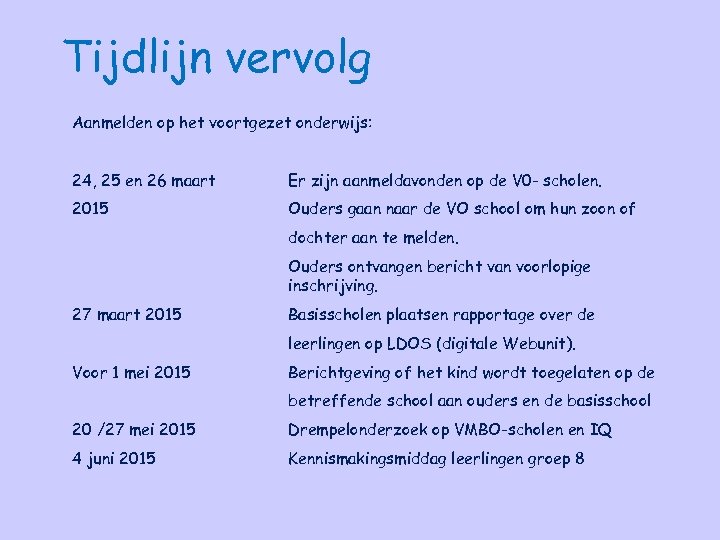 Tijdlijn vervolg

Aanmelden op het voortgezet onderwijs:

| | |
|---|---|
| 24, 25 en 26 maart 2015 | Er zijn aanmeldavonden op de V0- scholen. Ouders gaan naar de VO school om hun zoon of dochter aan te melden. Ouders ontvangen bericht van voorlopige inschrijving. |
| 27 maart 2015 | Basisscholen plaatsen rapportage over de leerlingen op LDOS (digitale Webunit). |
| Voor 1 mei 2015 | Berichtgeving of het kind wordt toegelaten op de betreffende school aan ouders en de basisschool |
| 20 /27 mei 2015 | Drempelonderzoek op VMBO-scholen en IQ |
| 4 juni 2015 | Kennismakingsmiddag leerlingen groep 8 |